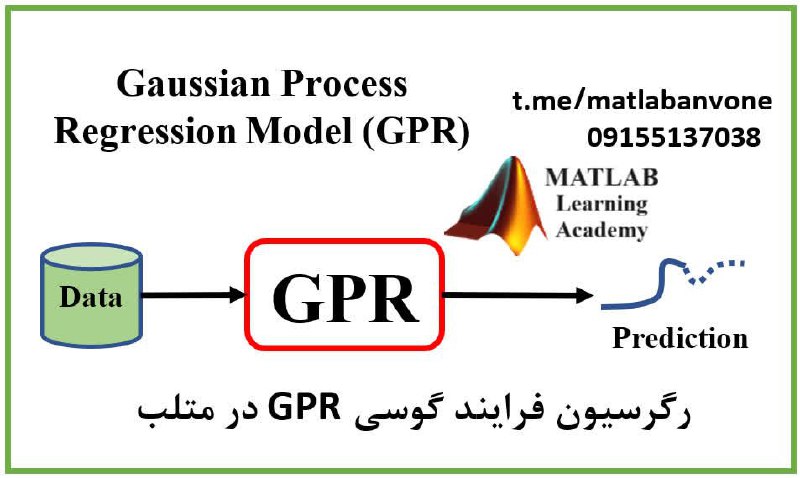 Gaussian Process Regression Model (GPR)

t.me/matlabanvone
09155137038

MATLAB Learning Academy

Data

GPR

Prediction

رگرسیون فرایند گوسی GPR در متلب